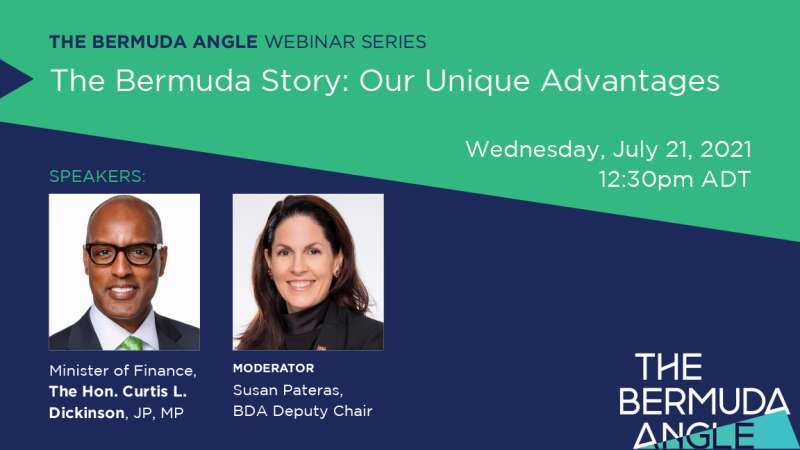 THE BERMUDA ANGLE WEBINAR SERIES

The Bermuda Story: Our Unique Advantages

Wednesday, July 21, 2021
12:30pm ADT

SPEAKERS:

Minister of Finance, The Hon. Curtis L. Dickinson, JP, MP

MODERATOR
Susan Pateras, BDA Deputy Chair

THE BERMUDA ANGLE